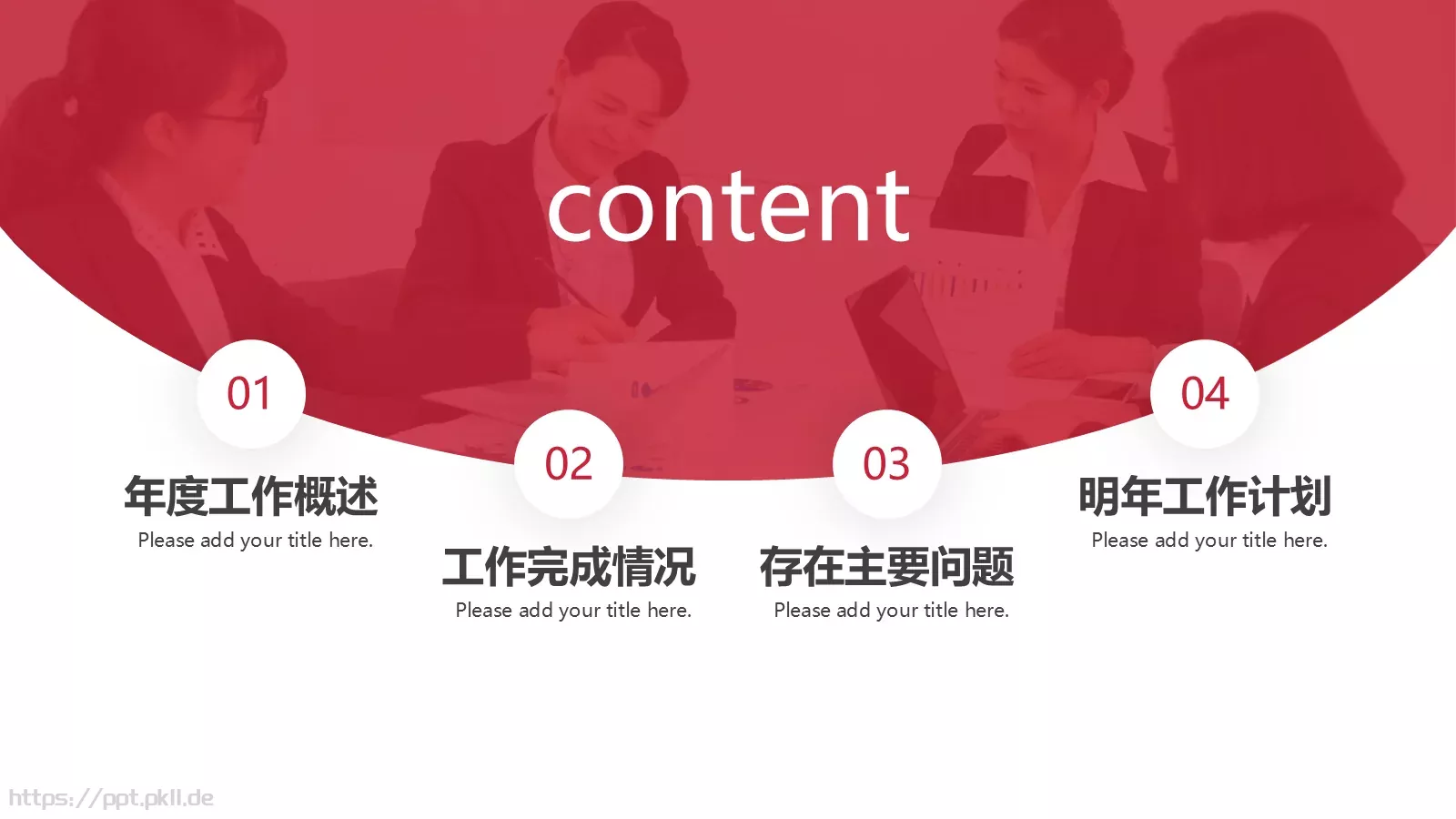 content

01
年度工作概述
Please add your title here.

02
工作完成情况
Please add your title here.

03
存在主要问题
Please add your title here.

04
明年工作计划
Please add your title here.

https://ppt.pkll.de